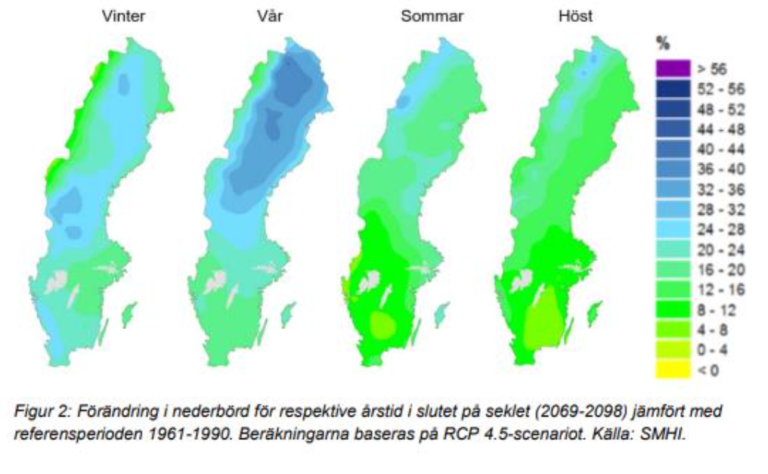 Vinter Vår Sommar Höst

%
> 56
52 - 56
48 - 52
44 - 48
40 - 44
36 - 40
32 - 36
28 - 32
24 - 28
20 - 24
16 - 20
12 - 16
8 - 12
4 - 8
0 - 4
< 0

Figur 2: Förändring i nederbörd för respektive årstid i slutet på seklet (2069-2098) jämfört med referensperioden 1961-1990. Beräkningarna baseras på RCP 4.5-scenariot. Källa: SMHI.